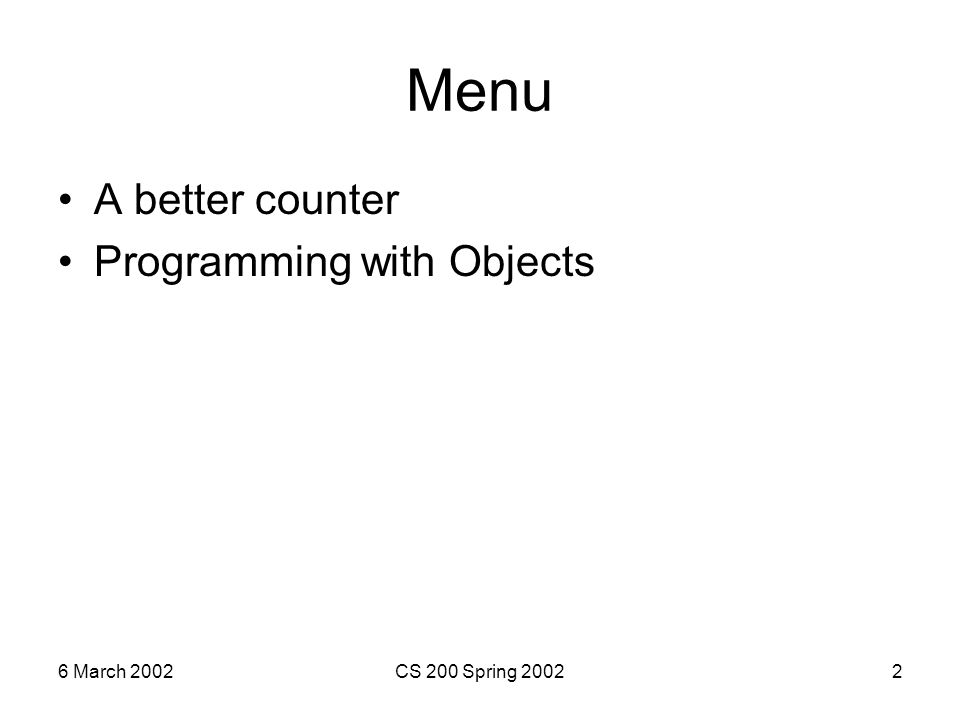 Menu

• A better counter
• Programming with Objects

6 March 2002

CS 200 Spring 2002

2